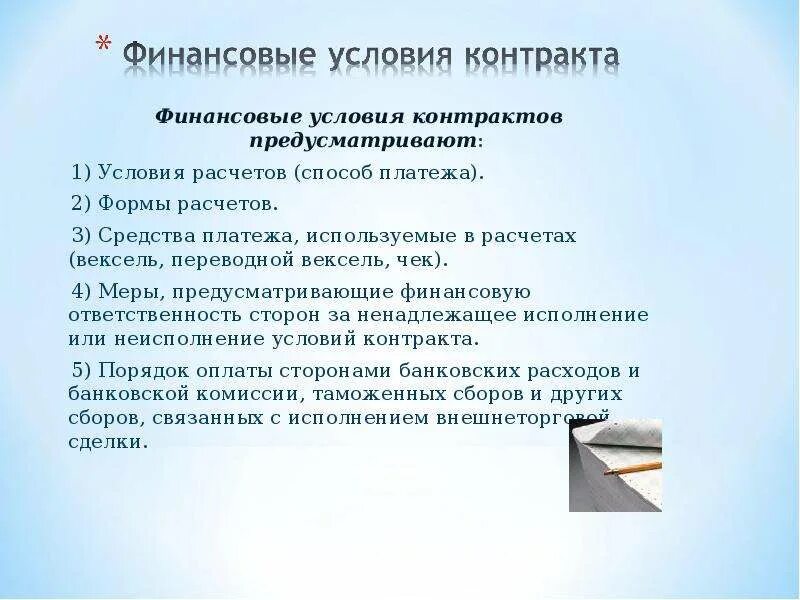 * Финансовые условия контракта

Финансовые условия контрактов предусматривают:

1) Условия расчетов (способ платежа).

2) Формы расчетов.

3) Средства платежа, используемые в расчетах (вексель, переводной вексель, чек).

4) Меры, предусматривающие финансовую ответственность сторон за ненадлежащее исполнение или неисполнение условий контракта.

5) Порядок оплаты сторонами банковских расходов и банковской комиссии, таможенных сборов и других сборов, связанных с исполнением внешнеторговой сделки.